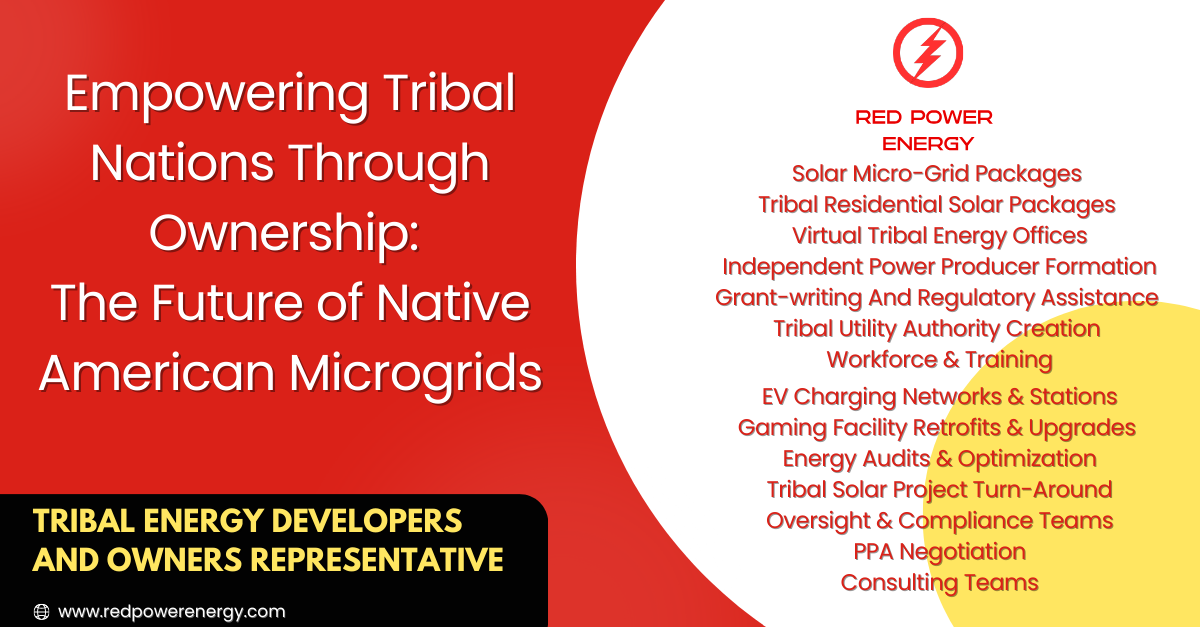 Empowering Tribal Nations Through Ownership: The Future of Native American Microgrids

TRIBAL ENERGY DEVELOPERS AND OWNERS REPRESENTATIVE

www.redpowerenergy.com

RED POWER ENERGY

Solar Micro-Grid Packages
Tribal Residential Solar Packages
Virtual Tribal Energy Offices
Independent Power Producer Formation
Grant-writing And Regulatory Assistance
Tribal Utility Authority Creation
Workforce & Training
EV Charging Networks & Stations
Gaming Facility Retrofits & Upgrades
Energy Audits & Optimization
Tribal Solar Project Turn-Around
Oversight & Compliance Teams
PPA Negotiation
Consulting Teams